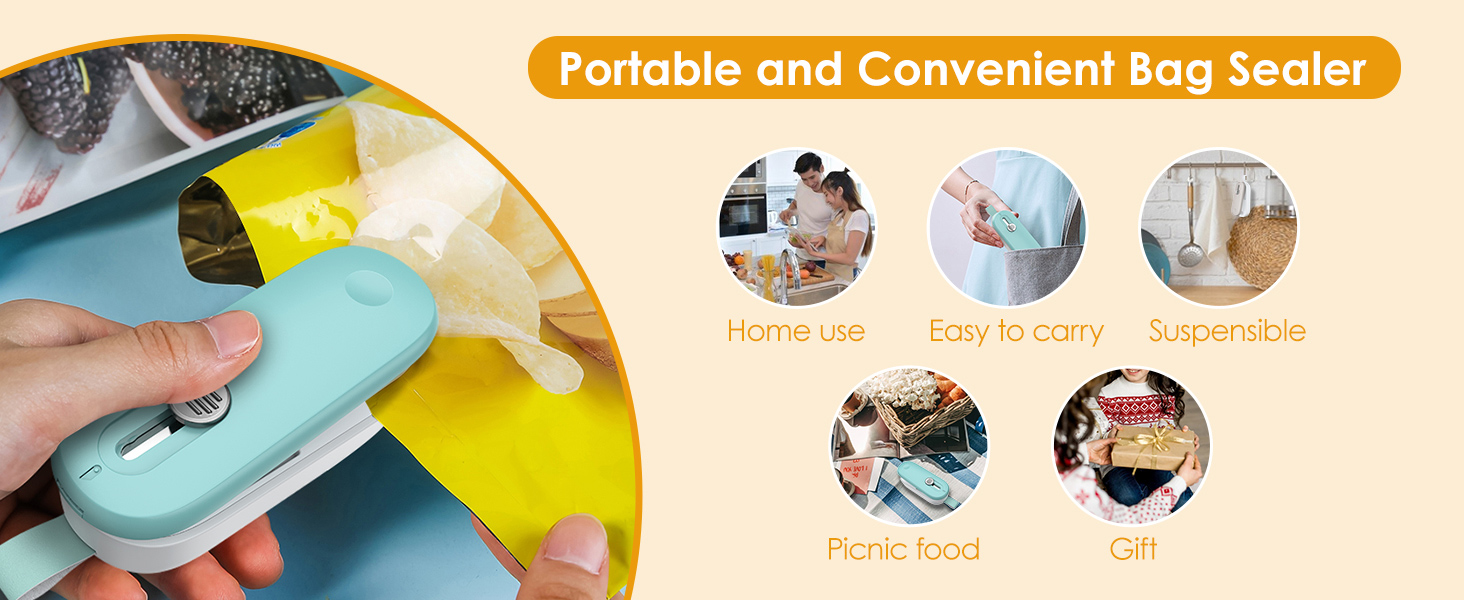 Portable and Convenient Bag Sealer

Home use

Easy to carry

Suspensible

Picnic food

Gift